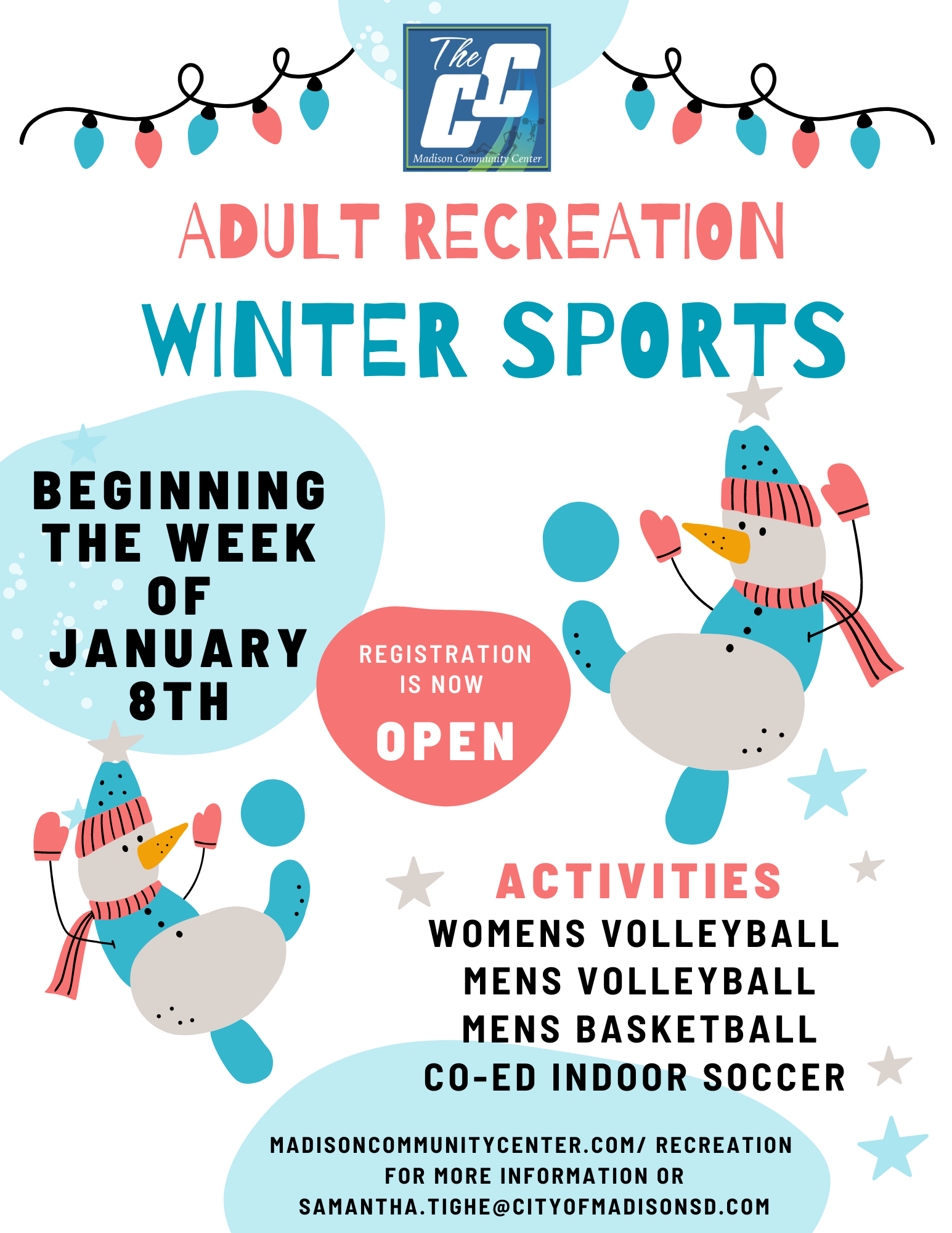 The CC
Madison Community Center

ADULT RECREATION

WINTER SPORTS

BEGINNING THE WEEK OF JANUARY 8TH

REGISTRATION IS NOW OPEN

ACTIVITIES
WOMENS VOLLEYBALL
MENS VOLLEYBALL
MENS BASKETBALL
CO-ED INDOOR SOCCER

MADISONCOMMUNITYCENTER.COM/ RECREATION FOR MORE INFORMATION OR SAMANTHA.TIGHE@CITYOFMADISONSD.COM